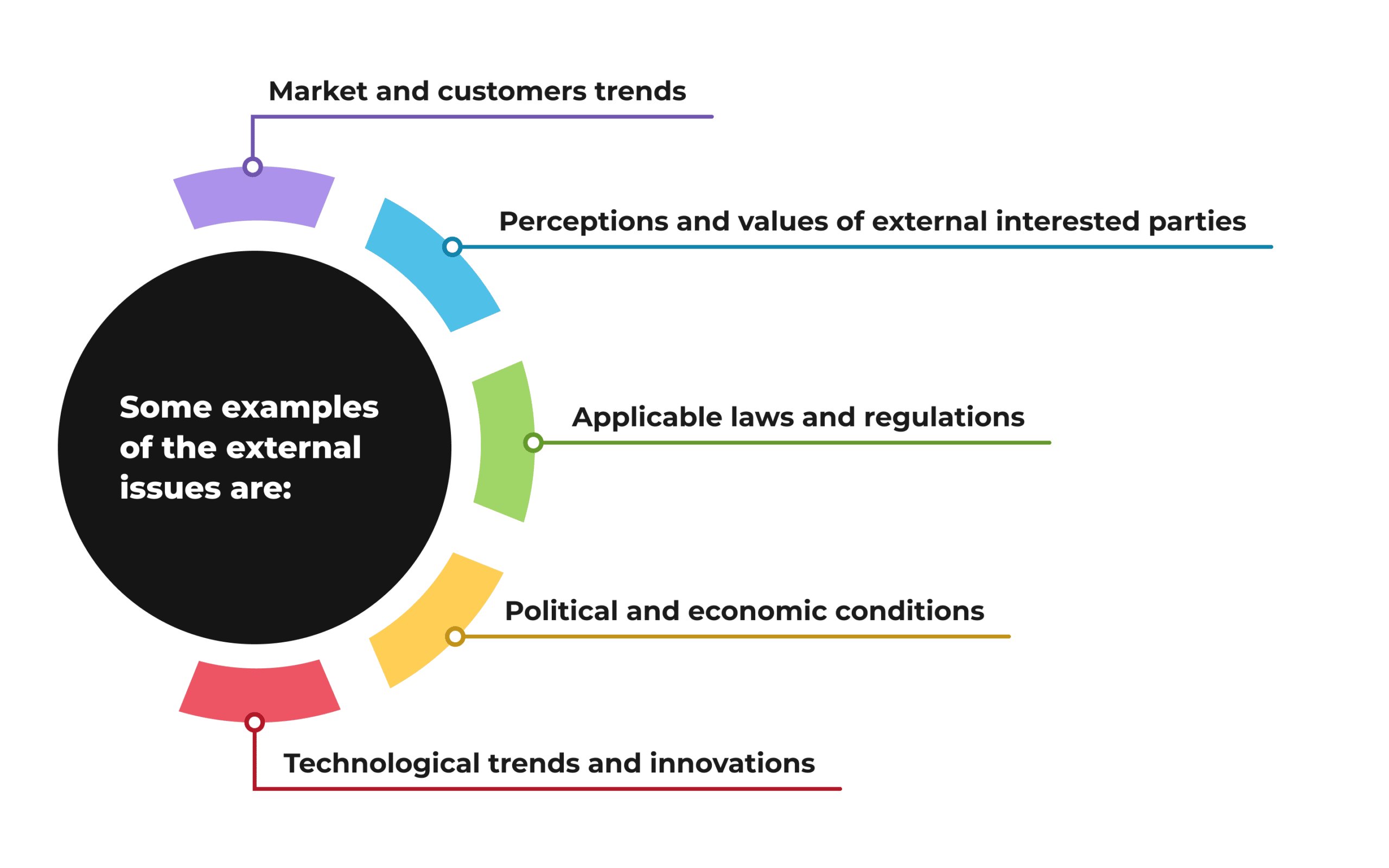 Some examples of the external issues are:

Market and customers trends

Perceptions and values of external interested parties

Applicable laws and regulations

Political and economic conditions

Technological trends and innovations